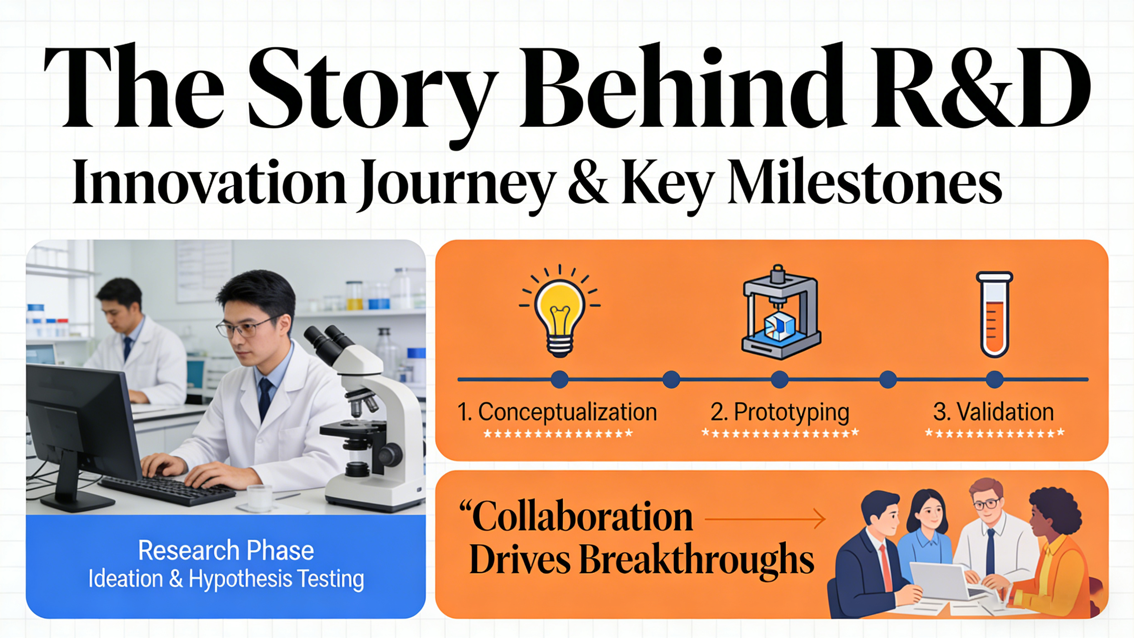 The Story Behind R&D

Innovation Journey & Key Milestones

Research Phase
Ideation & Hypothesis Testing

1. Conceptualization
***************

2. Prototyping
***************

3. Validation
*************

“Collaboration
Drives Breakthroughs